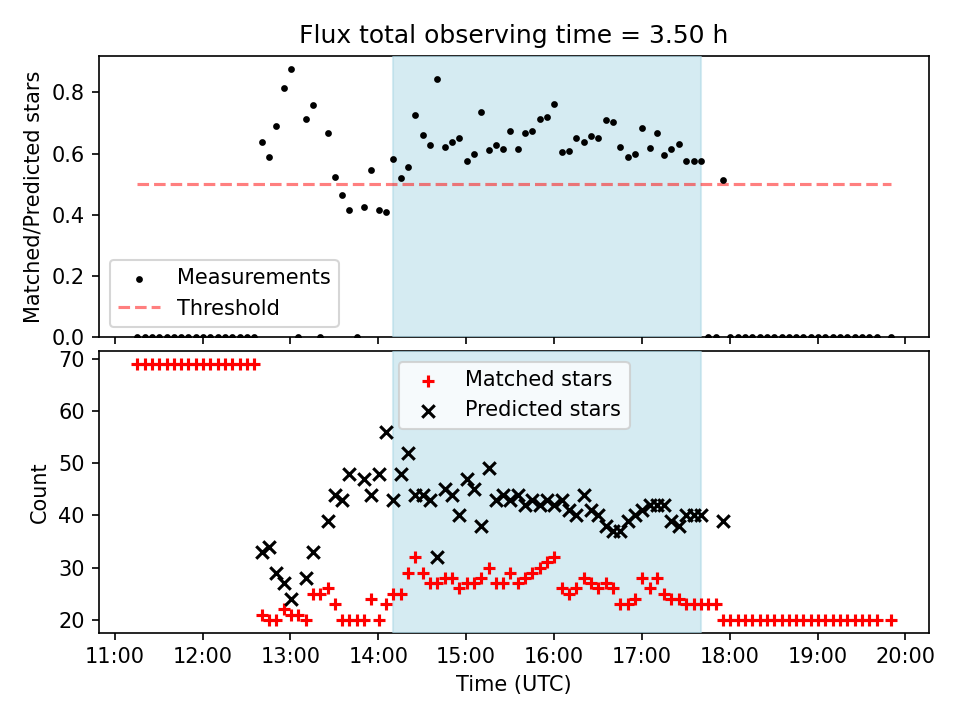 Flux total observing time = 3.50 h

Matched/Predicted stars

0.8
0.6
0.4
0.2
0.0

Measurements
Threshold

Count

70
60
50
40
30
20

Matched stars
Predicted stars

11:00 12:00 13:00 14:00 15:00 16:00 17:00 18:00 19:00 20:00

Time (UTC)